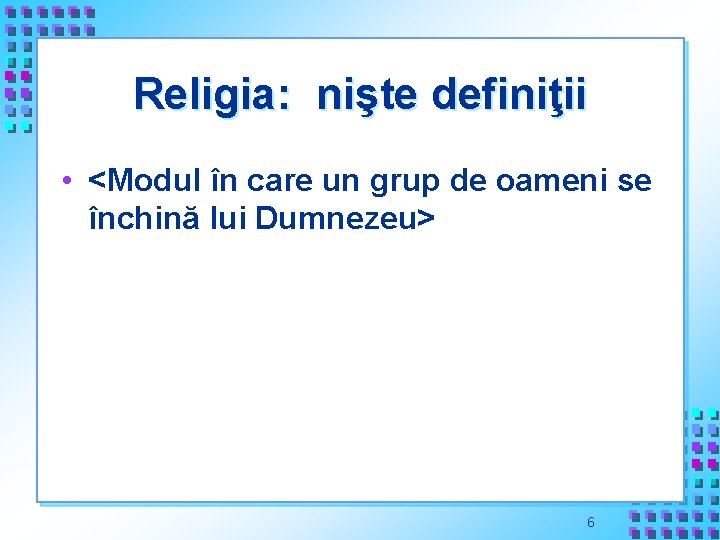 Religia: nişte definiţii

• <Modul în care un grup de oameni se închină lui Dumnezeu>

6